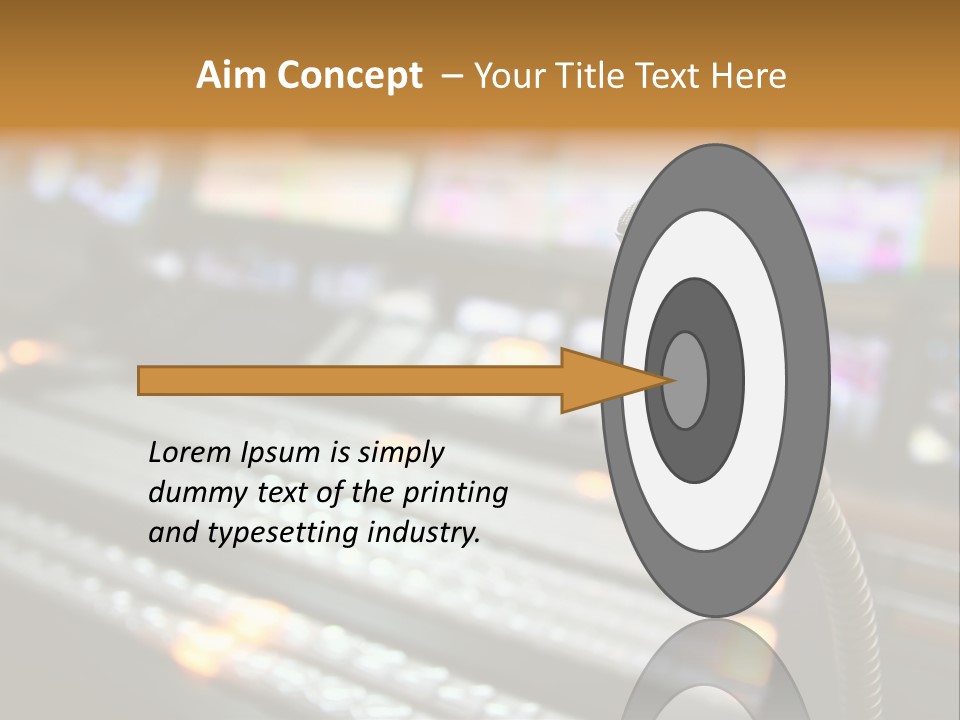 Aim Concept – Your Title Text Here

Lorem Ipsum is simply dummy text of the printing and typesetting industry.